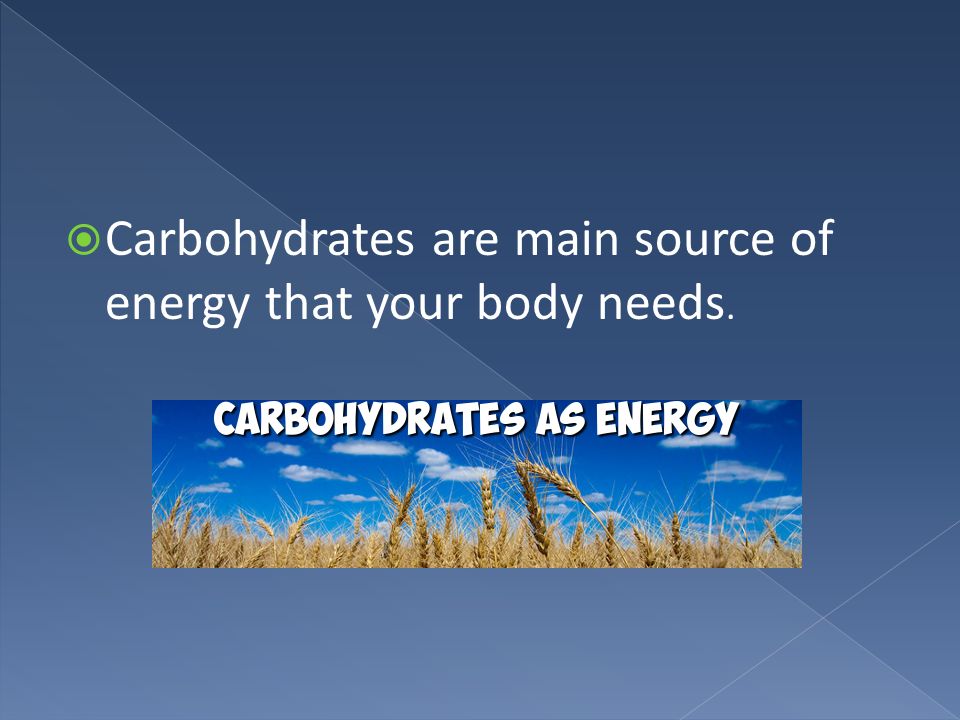 Carbohydrates are main source of energy that your body needs.

CARBOHYDRATES AS ENERGY